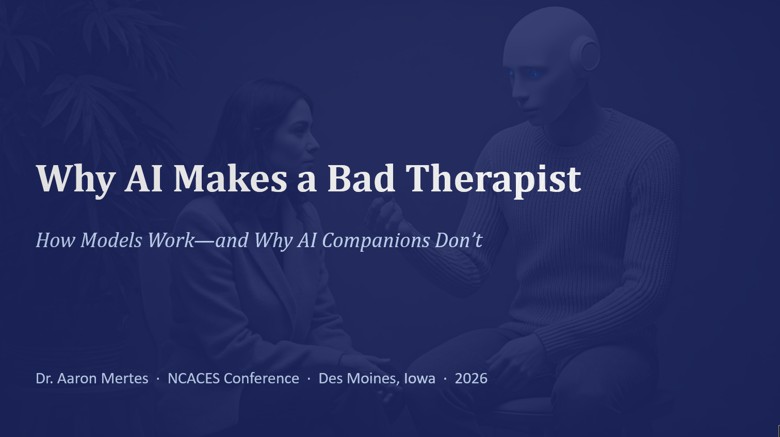 Why AI Makes a Bad Therapist

How Models Work—and Why AI Companions Don't

Dr. Aaron Mertes · NCACES Conference · Des Moines, Iowa · 2026